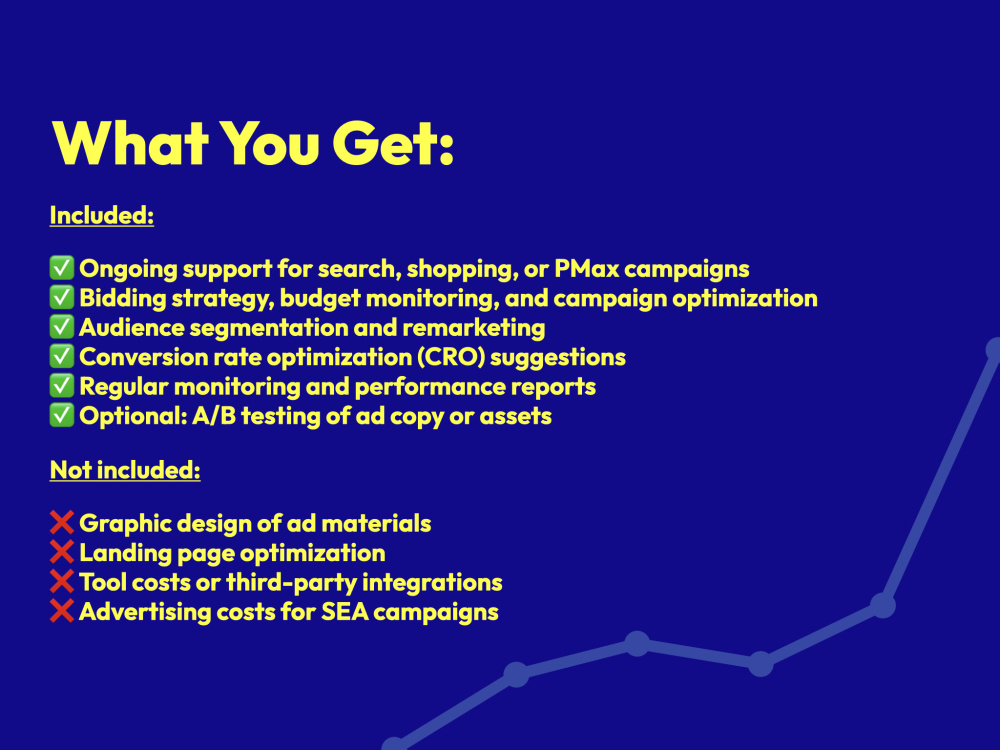 What You Get:

Included:

✅ Ongoing support for search, shopping, or PMax campaigns
✅ Bidding strategy, budget monitoring, and campaign optimization
✅ Audience segmentation and remarketing
✅ Conversion rate optimization (CRO) suggestions
✅ Regular monitoring and performance reports
✅ Optional: A/B testing of ad copy or assets

Not included:

❌ Graphic design of ad materials
❌ Landing page optimization
❌ Tool costs or third-party integrations
❌ Advertising costs for SEA campaigns